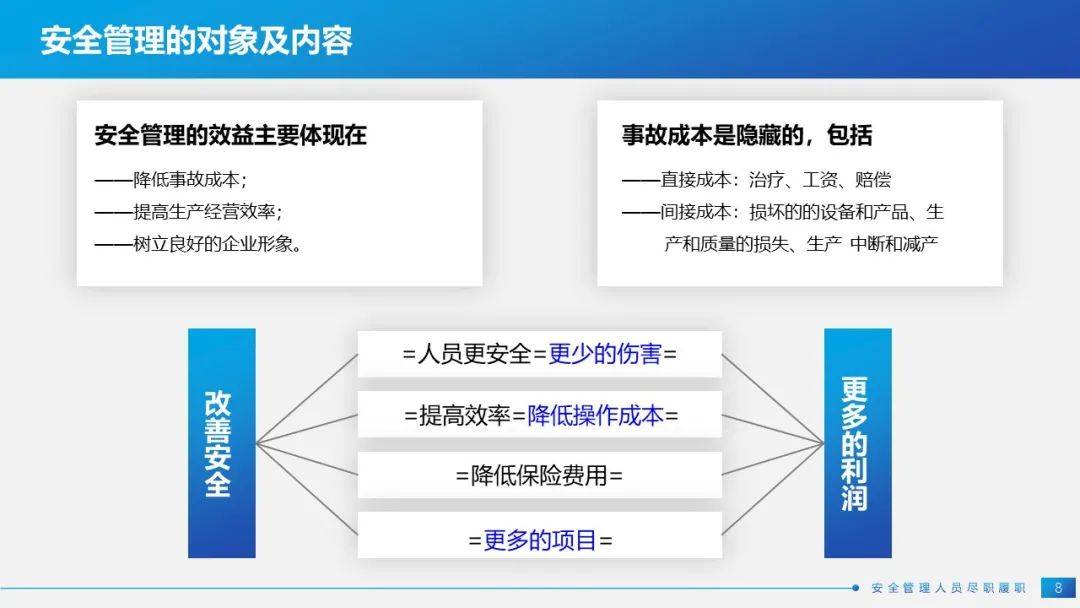 安全管理的对象及内容

安全管理的效益主要体现在

——降低事故成本；
——提高生产经营效率；
——树立良好的企业形象。

事故成本是隐藏的，包括

——直接成本：治疗、工资、赔偿
——间接成本：损坏的的设备和产品、生产和质量的损失、生产 中断和减产

改善安全

=人员更安全=更少的伤害=
=提高效率=降低操作成本=
=降低保险费用=
=更多的项目=

更多的利润

安全管理人员尽职履职 8